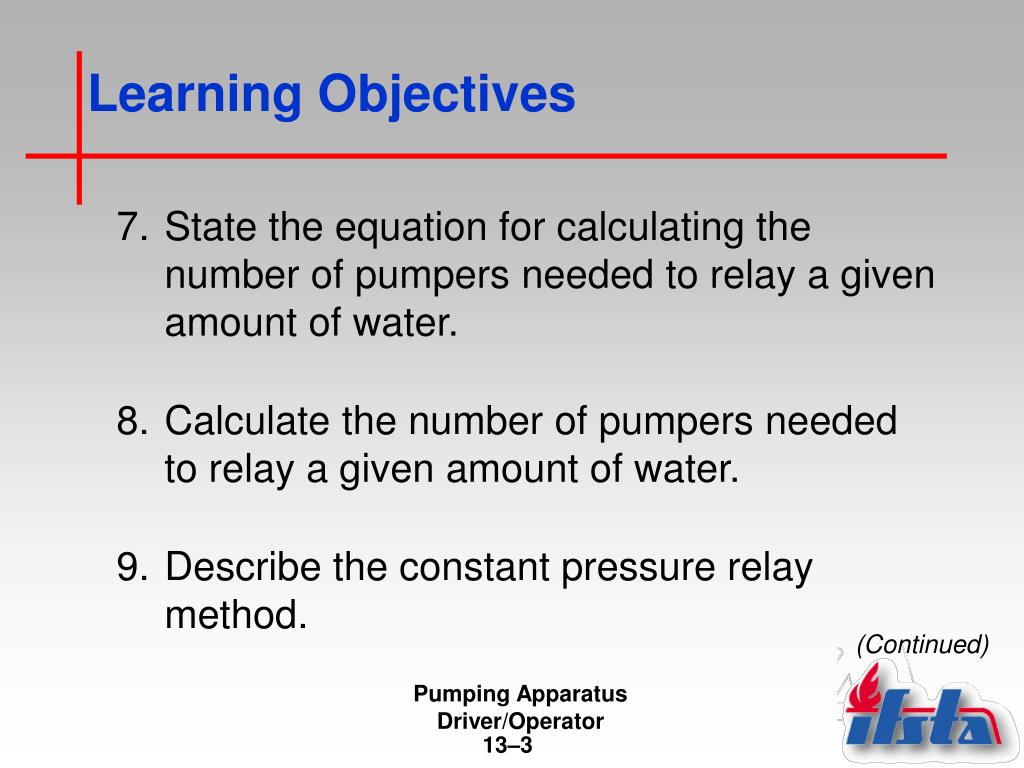 Learning Objectives

7. State the equation for calculating the number of pumpers needed to relay a given amount of water.

8. Calculate the number of pumpers needed to relay a given amount of water.

9. Describe the constant pressure relay method.

(Continued)

Pumping Apparatus
Driver/Operator
13–3

ifsta